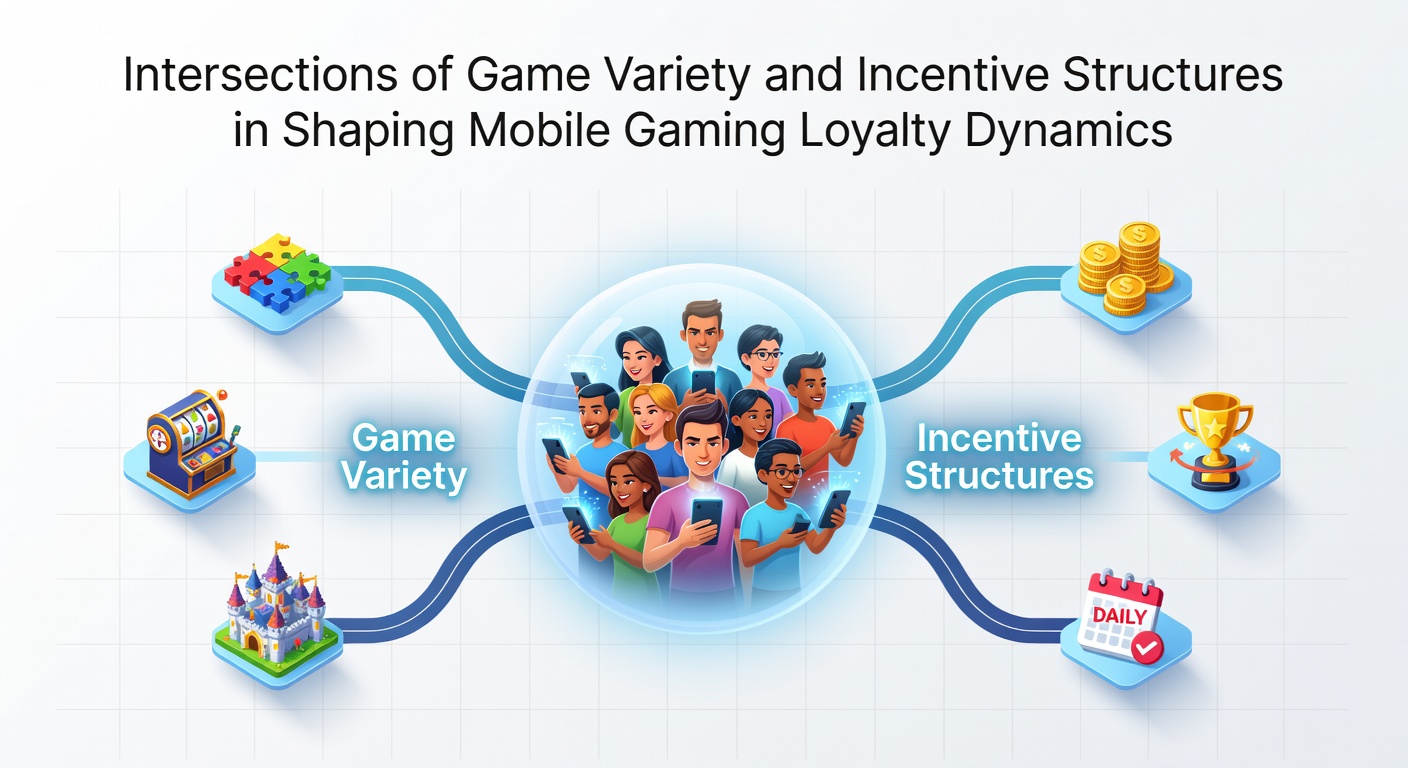 Intersections of Game Variety and Incentive Structures in Shaping Mobile Gaming Loyalty Dynamics

Game Variety

Incentive Structures

DAILY